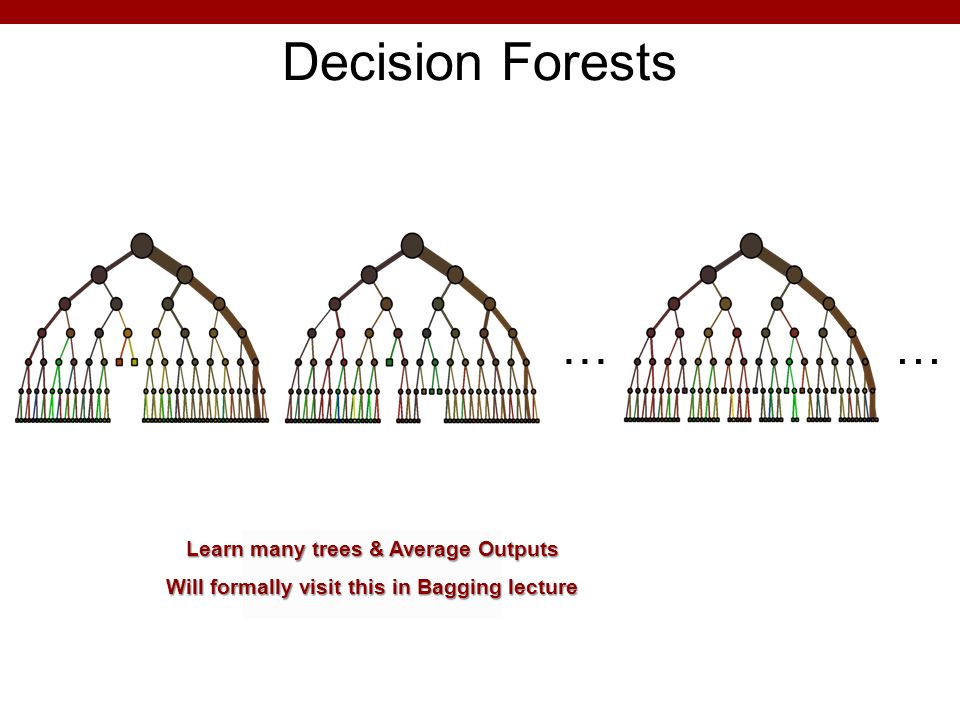 Decision Forests

...

...

Learn many trees & Average Outputs
Will formally visit this in Bagging lecture